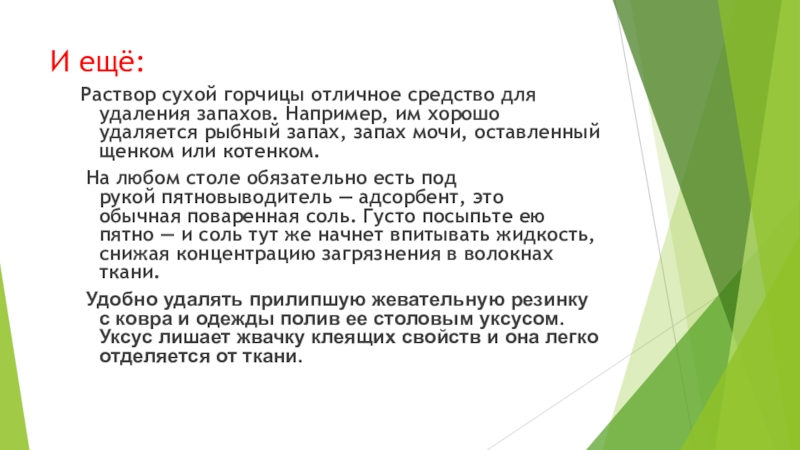 И ещё:

Раствор сухой горчицы отличное средство для удаления запахов. Например, им хорошо удаляется рыбный запах, запах мочи, оставленный щенком или котенком.

На любом столе обязательно есть под рукой пятновыводитель — адсорбент, это обычная поваренная соль. Густо посыпьте ею пятно — и соль тут же начнет впитывать жидкость, снижая концентрацию загрязнения в волокнах ткани.

Удобно удалять прилипшую жевательную резинку с ковра и одежды полив ее столовым уксусом. Уксус лишает жвачку клеящих свойств и она легко отделяется от ткани.